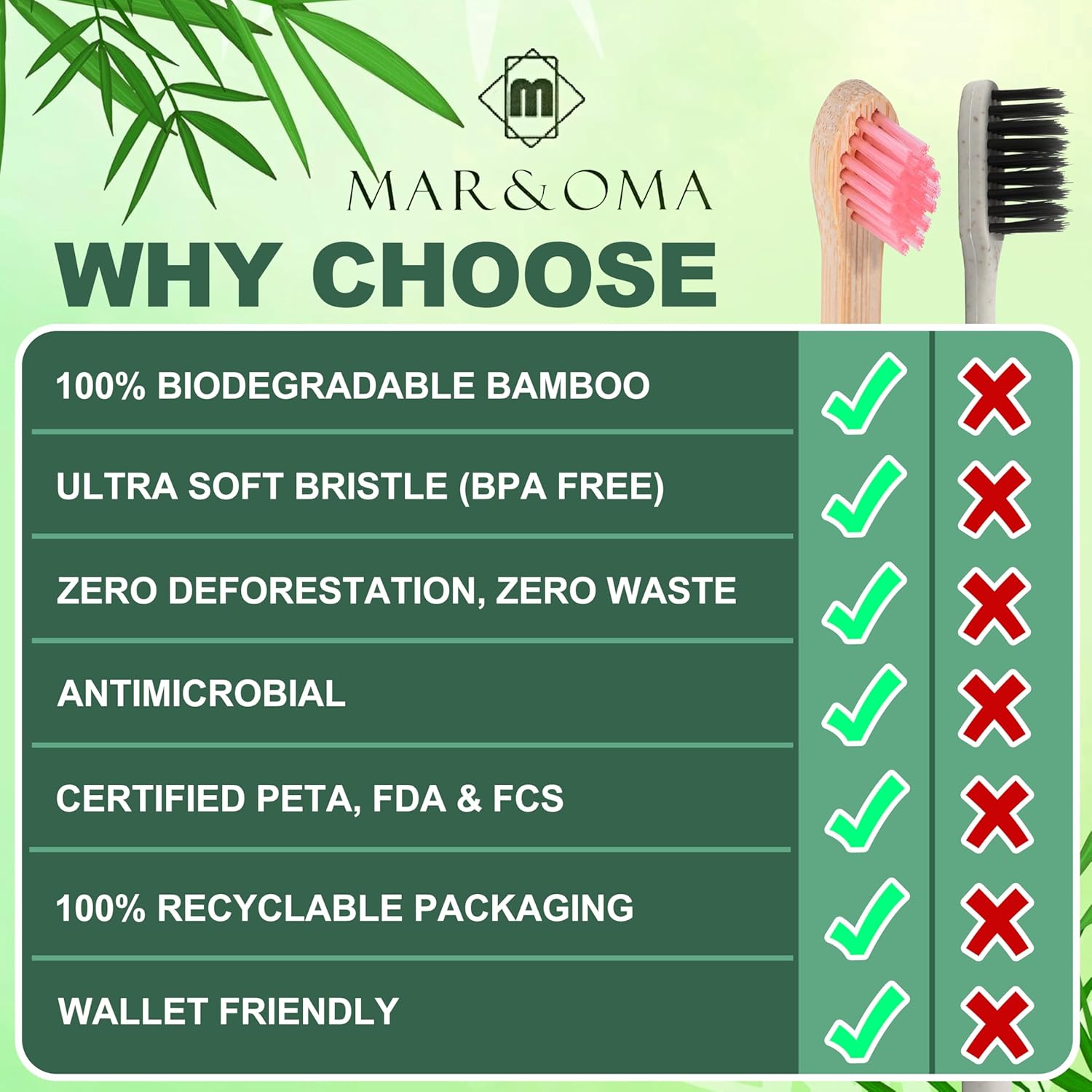 m

MAR&OMA

WHY CHOOSE

| | | |
|---|---|---|
| 100% BIODEGRADABLE BAMBOO | ✓ | ✗ |
| ULTRA SOFT BRISTLE (BPA FREE) | ✓ | ✗ |
| ZERO DEFORESTATION, ZERO WASTE | ✓ | ✗ |
| ANTIMICROBIAL | ✓ | ✗ |
| CERTIFIED PETA, FDA & FCS | ✓ | ✗ |
| 100% RECYCLABLE PACKAGING | ✓ | ✗ |
| WALLET FRIENDLY | ✓ | ✗ |